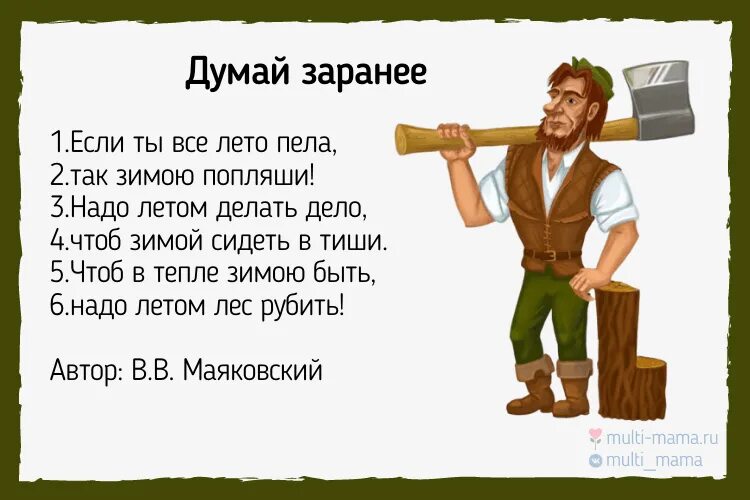 Думай заранее

1.Если ты все лето пела,
2.так зимою попляши!
3.Надо летом делать дело,
4.чтоб зимой сидеть в тиши.
5.Чтоб в тепле зимою быть,
6.надо летом лес рубить!

Автор: В.В. Маяковский

multi-mama.ru
multi_mama